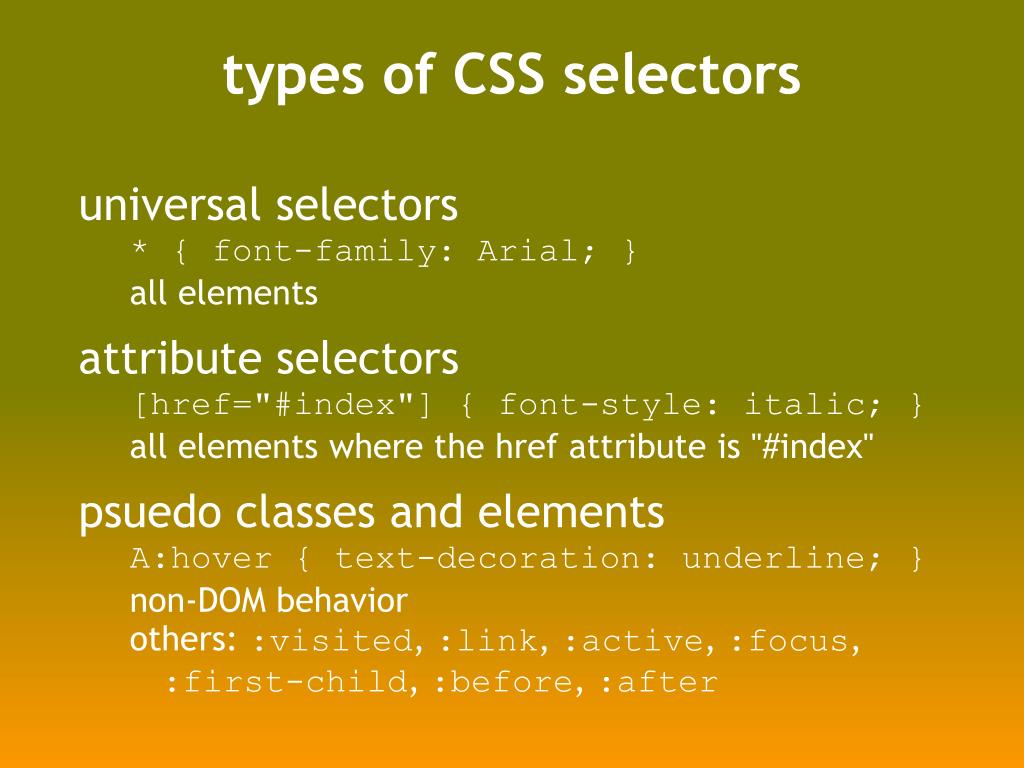 types of CSS selectors

universal selectors

* { font-family: Arial; }

all elements

attribute selectors

[href="#index"] { font-style: italic; }

all elements where the href attribute is "#index"

psuedo classes and elements

A:hover { text-decoration: underline; }

non-DOM behavior

others: :visited, :link, :active, :focus, :first-child, :before, :after